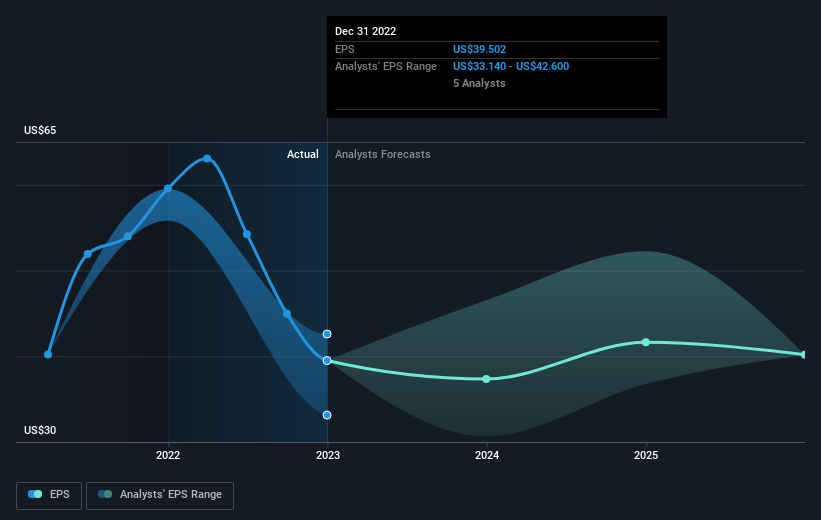 Dec 31 2022
EPS US$39.502
Analysts' EPS Range US$33.140 - US$42.600
5 Analysts

US$65
Actual Analysts Forecasts
US$30

2022 2023 2024 2025

EPS Analysts' EPS Range